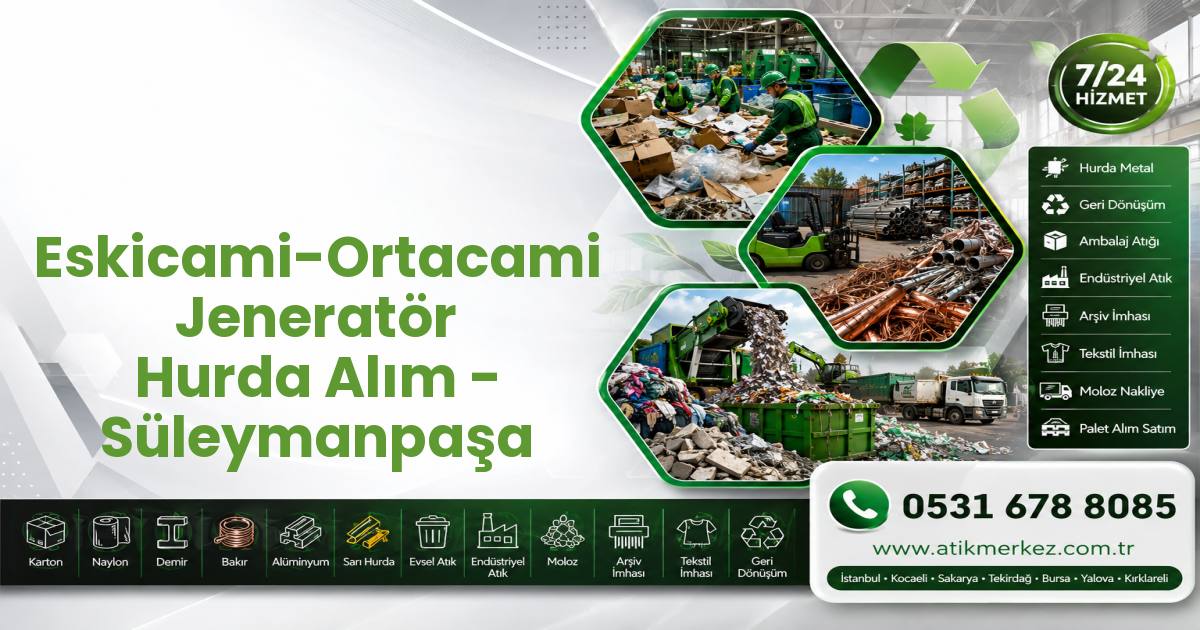 7/24
HİZMET

Hurda Metal
Geri Dönüşüm
Ambalaj Atığı
Endüstriyel Atık
Arşiv İmhası
Tekstil İmhası
Moloz Nakliye
Palet Alım Satım

Eskicami-Ortacami Jeneratör Hurda Alım - Süleymanpaşa

Karton
Naylon
Demir
Bakır
Alüminyum
Sarı Hurda
Evsel Atık
Endüstriyel Atık
Moloz
Arşiv İmhası
Tekstil İmhası
Geri Dönüşüm

0531 678 8085
www.atikmerkez.com.tr
İstanbul • Kocaeli • Sakarya • Tekirdağ • Bursa • Yalova • Kırklareli